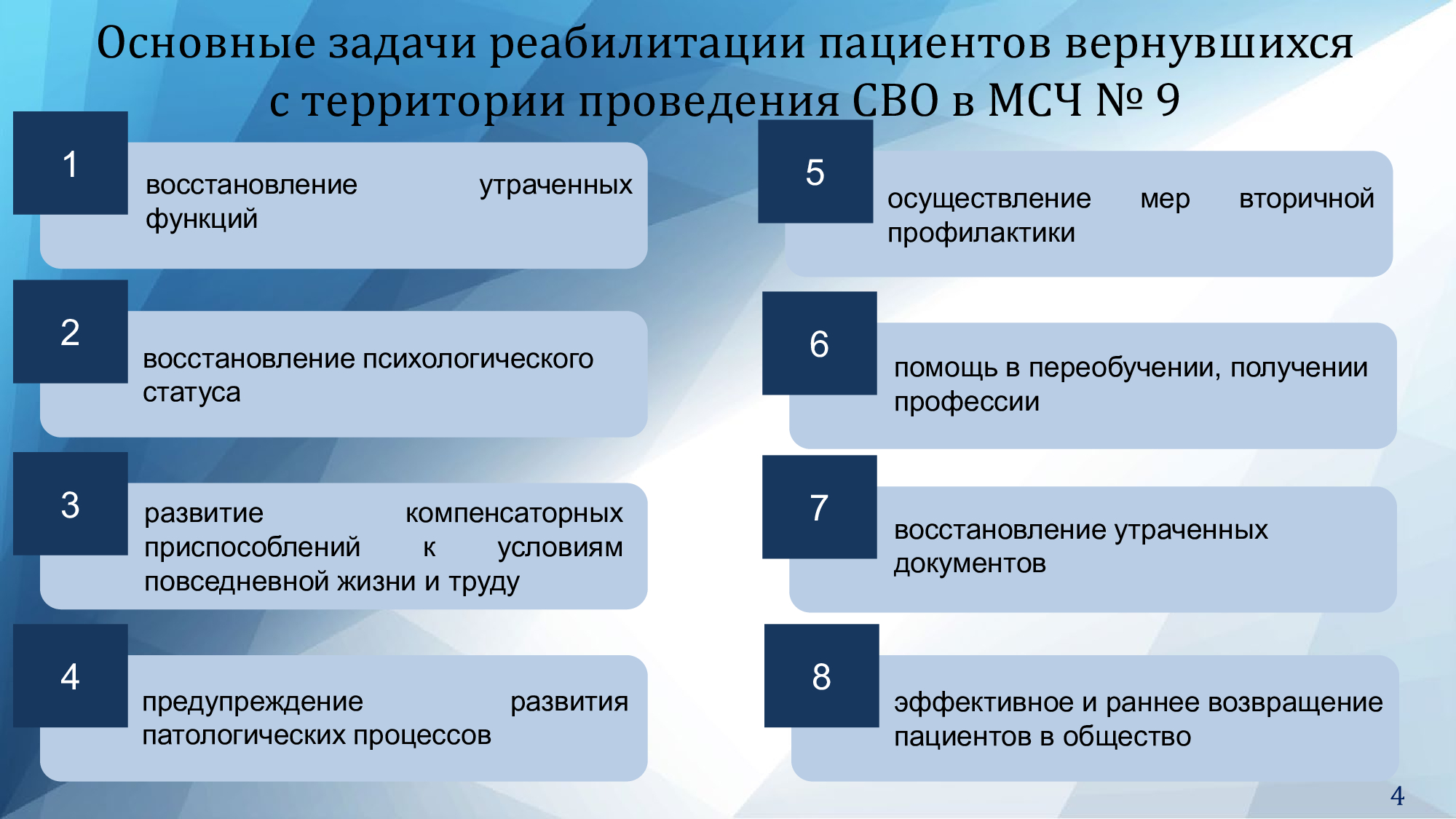 Основные задачи реабилитации пациентов вернувшихся с территории проведения СВО в МСЧ № 9

1

восстановление утраченных функций

2

восстановление психологического статуса

3

развитие компенсаторных приспособлений к условиям повседневной жизни и труду

4

предупреждение развития патологических процессов

5

осуществление мер вторичной профилактики

6

помощь в переобучении, получении профессии

7

восстановление утраченных документов

8

эффективное и раннее возвращение пациентов в общество

4